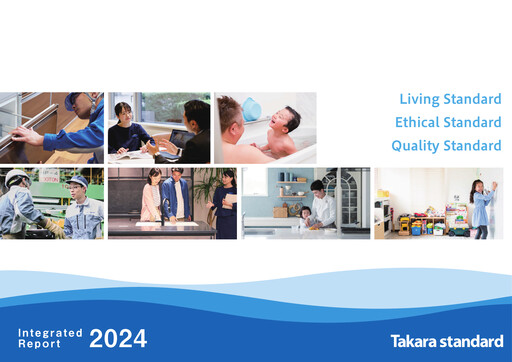 Living Standard
Ethical Standard
Quality Standard

Integrated Report 2024

Takara standard